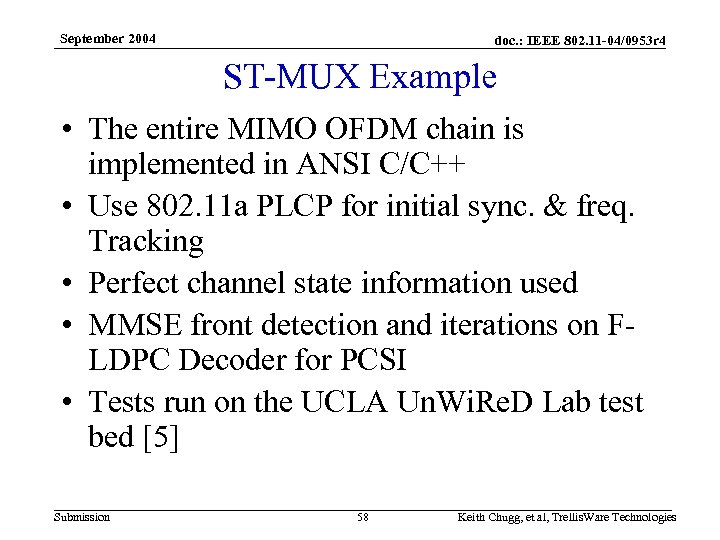 September 2004

doc.: IEEE 802.11-04/0953r4

ST-MUX Example

• The entire MIMO OFDM chain is implemented in ANSI C/C++
• Use 802.11a PLCP for initial sync. & freq. Tracking
• Perfect channel state information used
• MMSE front detection and iterations on F-LDPC Decoder for PCSI
• Tests run on the UCLA UnWiReD Lab test bed [5]

Submission

58

Keith Chugg, et al, TrellisWare Technologies